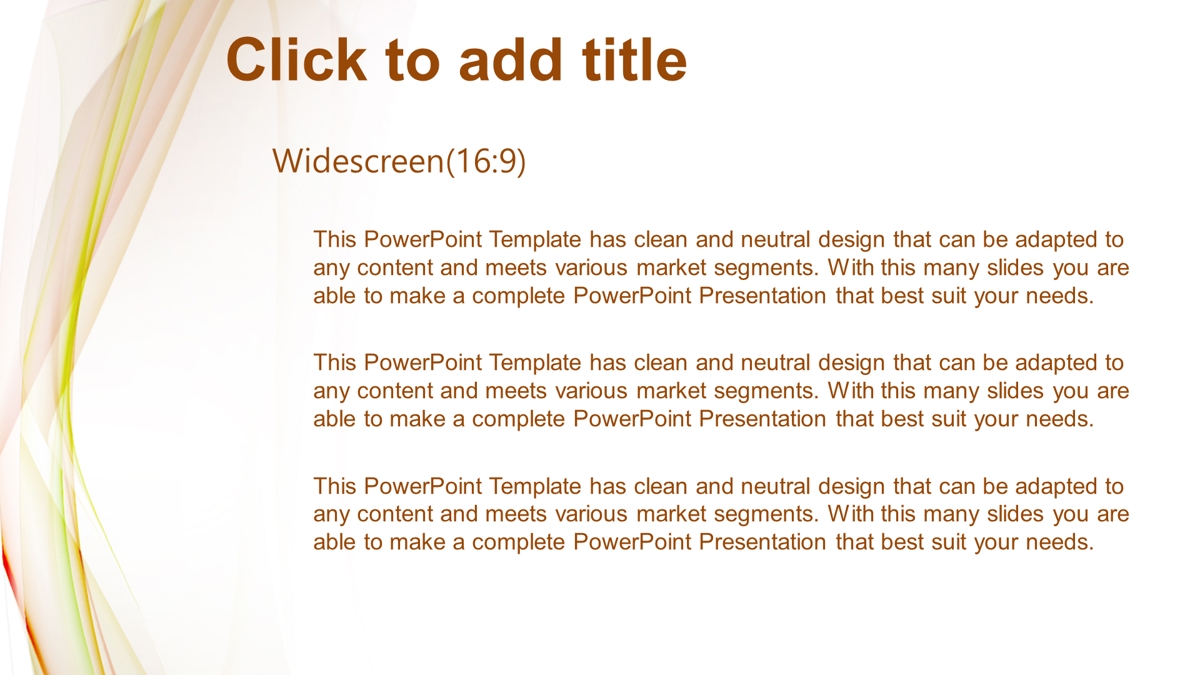 Click to add title

Widescreen(16:9)

This PowerPoint Template has clean and neutral design that can be adapted to any content and meets various market segments. With this many slides you are able to make a complete PowerPoint Presentation that best suit your needs.

This PowerPoint Template has clean and neutral design that can be adapted to any content and meets various market segments. With this many slides you are able to make a complete PowerPoint Presentation that best suit your needs.

This PowerPoint Template has clean and neutral design that can be adapted to any content and meets various market segments. With this many slides you are able to make a complete PowerPoint Presentation that best suit your needs.